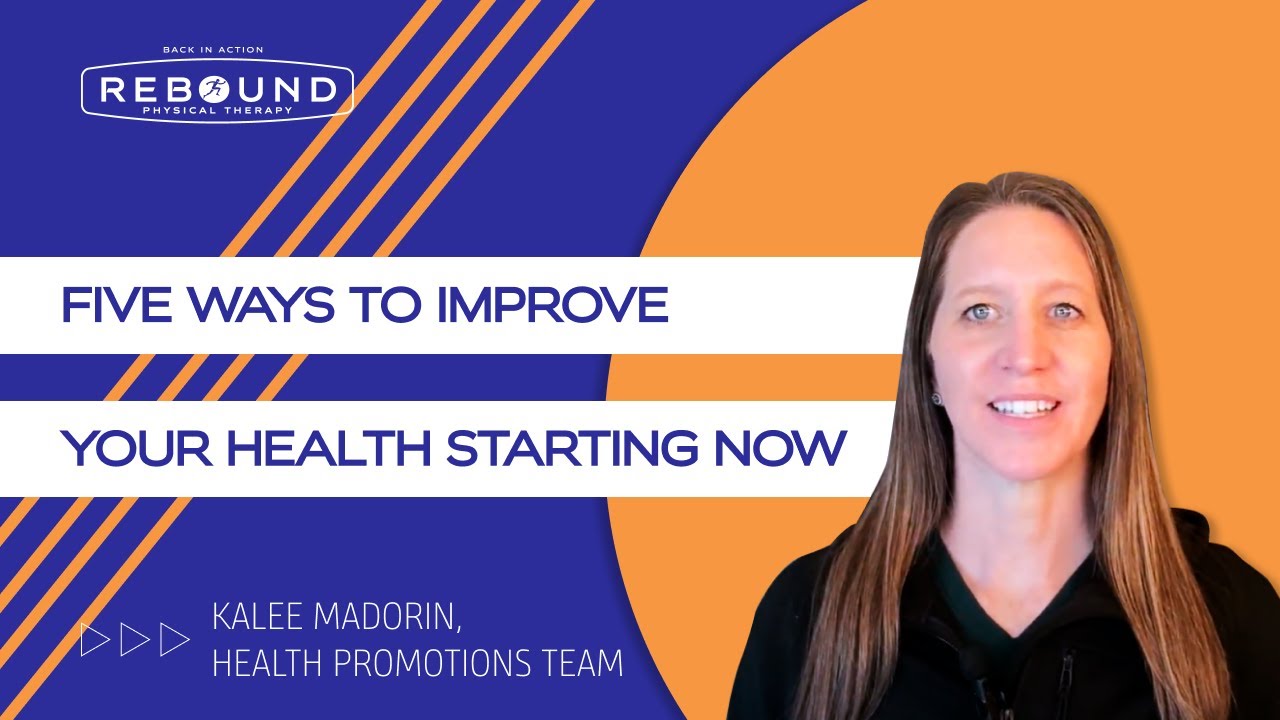 BACK IN ACTION
REBOUND
PHYSICAL THERAPY

FIVE WAYS TO IMPROVE

YOUR HEALTH STARTING NOW

KALEE MADORIN,
HEALTH PROMOTIONS TEAM